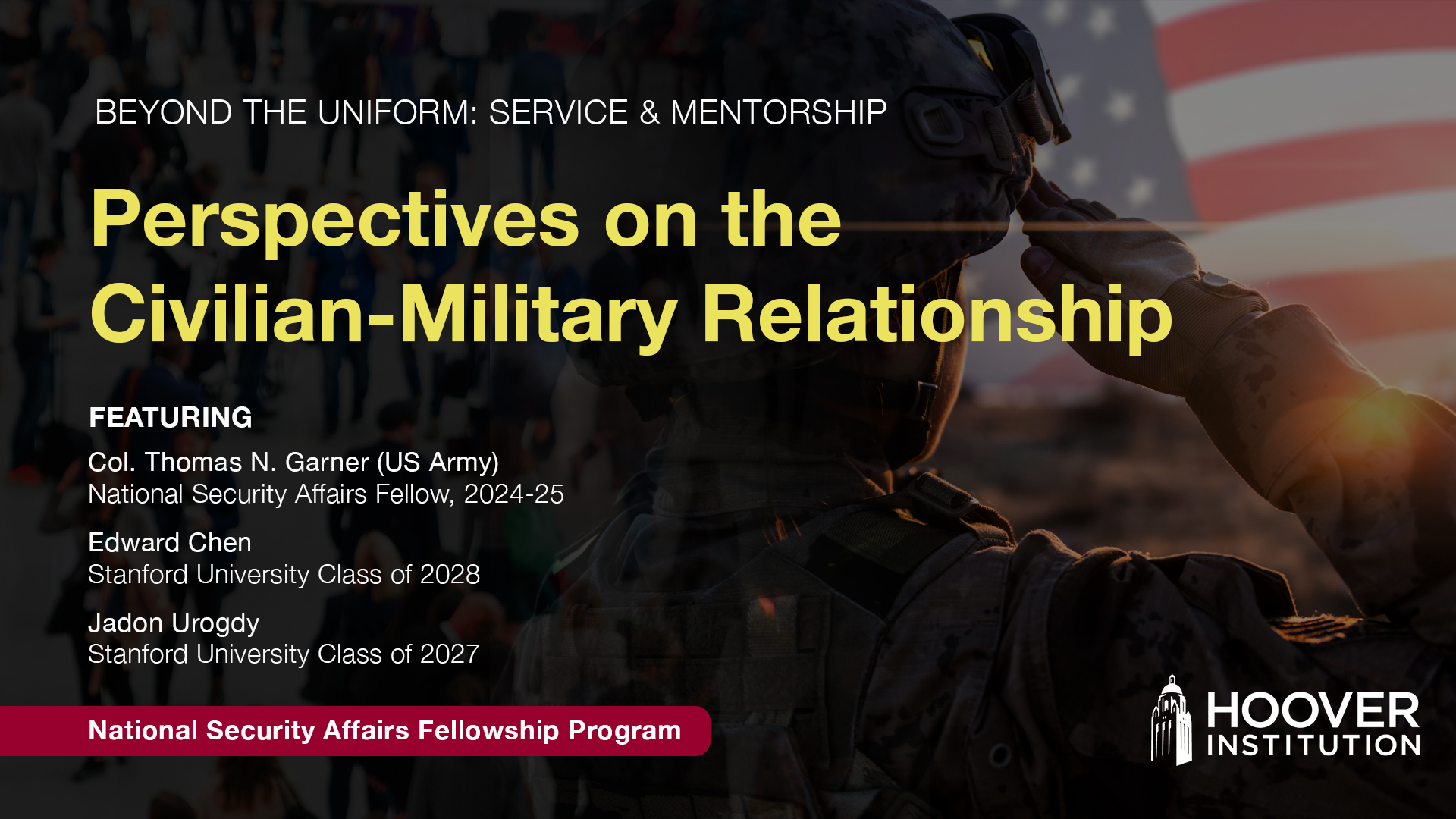 BEYOND THE UNIFORM: SERVICE & MENTORSHIP

Perspectives on the Civilian-Military Relationship

FEATURING

Col. Thomas N. Garner (US Army)
National Security Affairs Fellow, 2024-25

Edward Chen
Stanford University Class of 2028

Jadon Urogdy
Stanford University Class of 2027

National Security Affairs Fellowship Program

HOOVER INSTITUTION